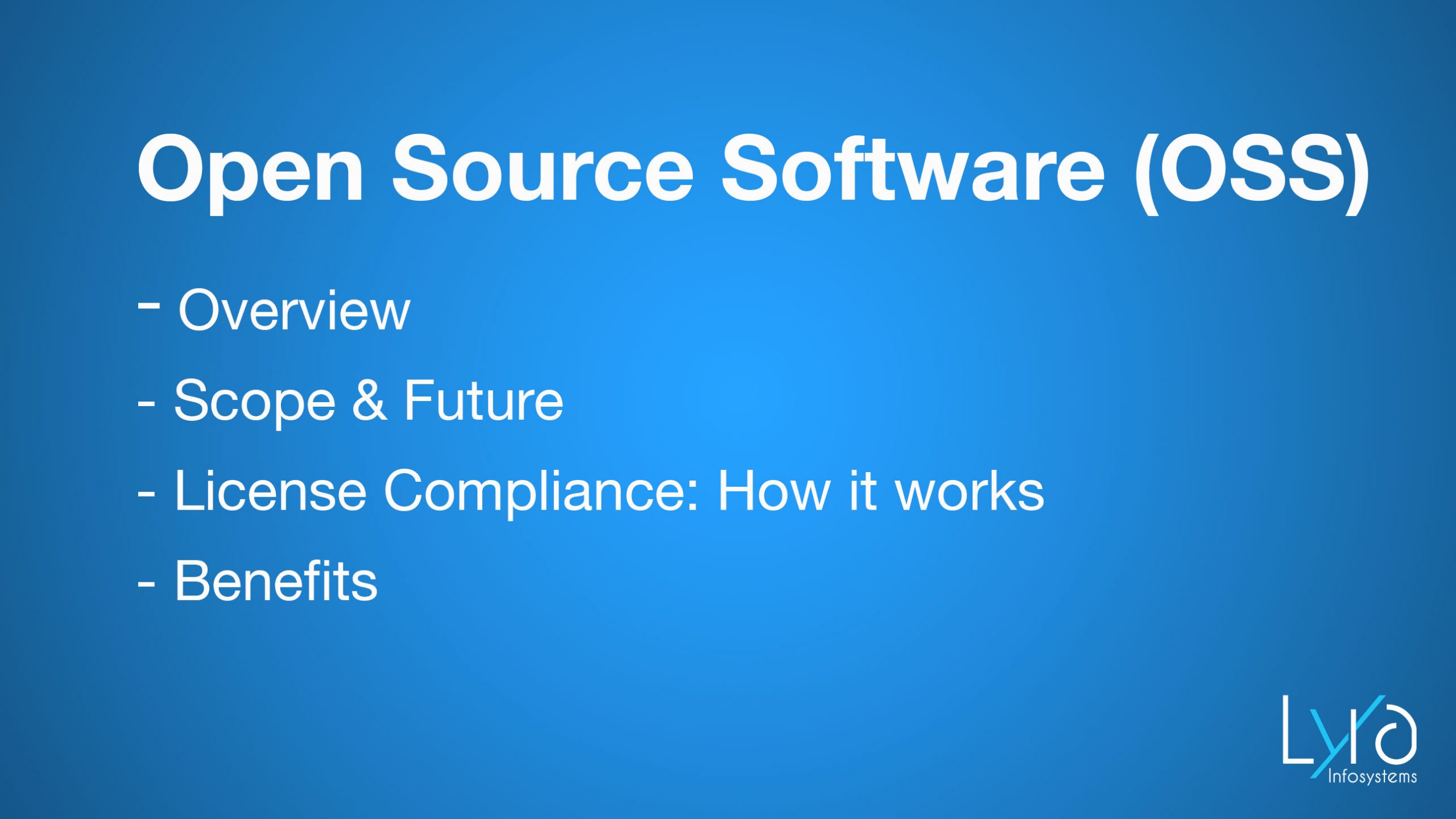 Open Source Software (OSS)

- Overview

- Scope & Future

- License Compliance: How it works

- Benefits

Lyra
Infosystems